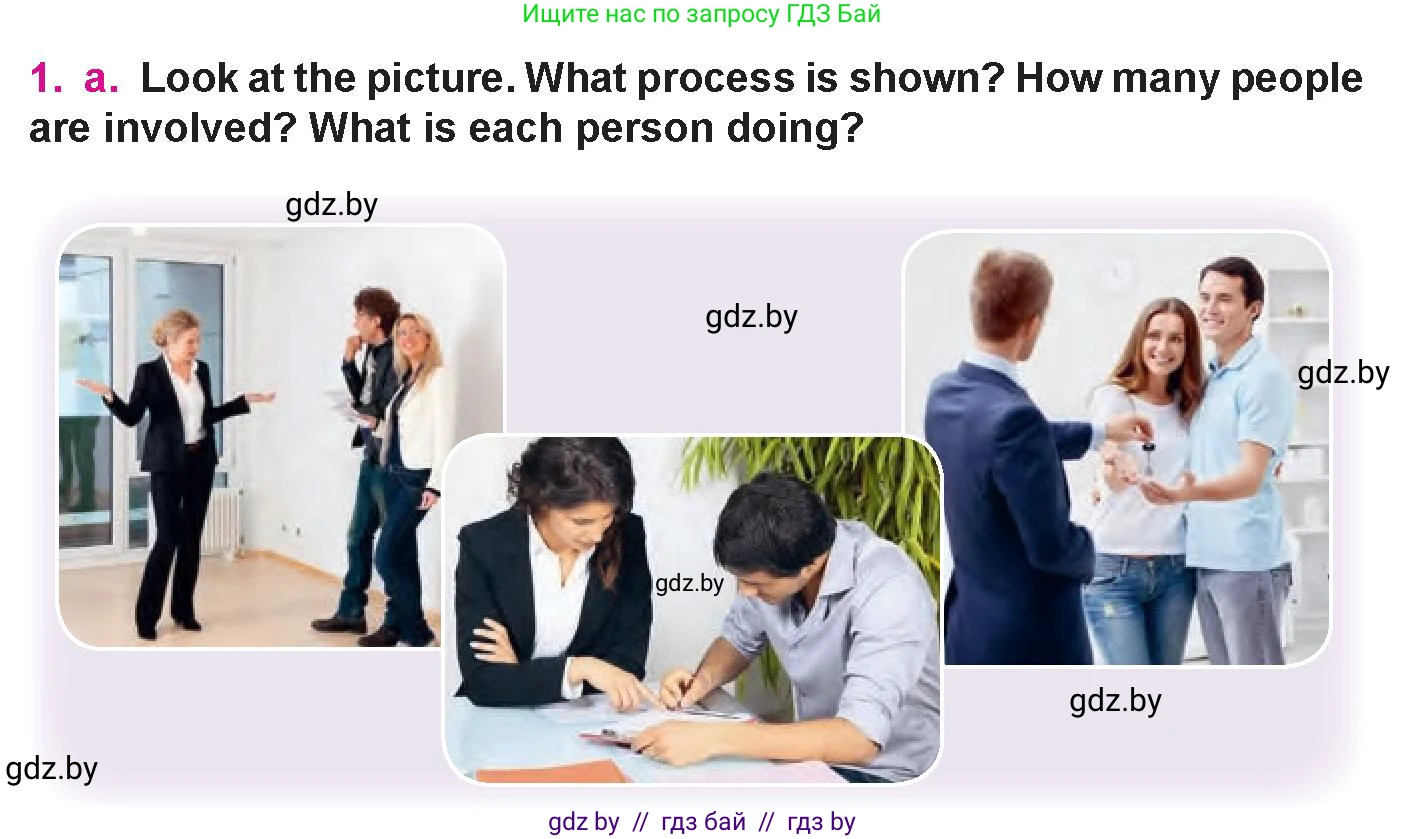 Ищите нас по запросу ГДЗ Бай

1. a. Look at the picture. What process is shown? How many people are involved? What is each person doing?

gdz.by

gdz.by

gdz.by

gdz.by

gdz.by

gdz.by

gdz by // гдз бай // гдз by